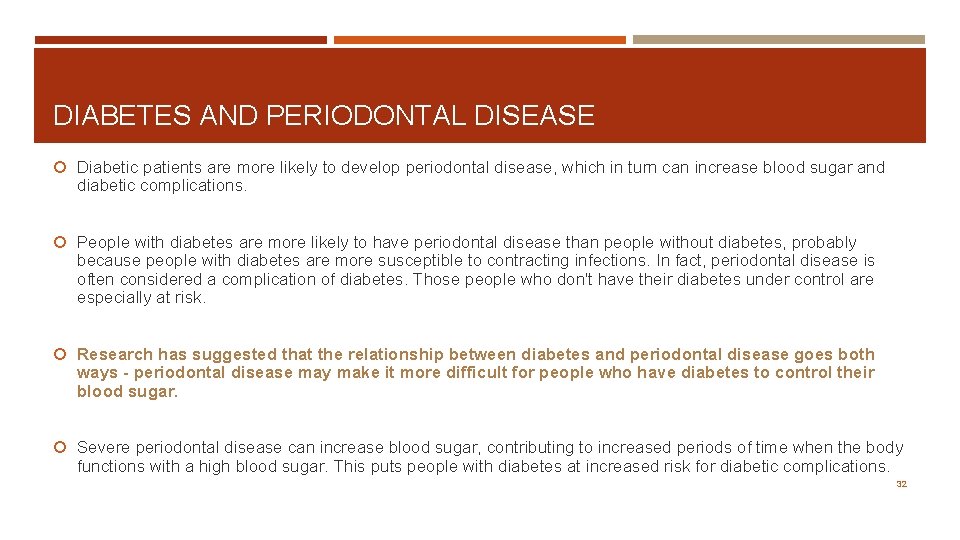 DIABETES AND PERIODONTAL DISEASE

Diabetic patients are more likely to develop periodontal disease, which in turn can increase blood sugar and diabetic complications.

People with diabetes are more likely to have periodontal disease than people without diabetes, probably because people with diabetes are more susceptible to contracting infections. In fact, periodontal disease is often considered a complication of diabetes. Those people who don't have their diabetes under control are especially at risk.

Research has suggested that the relationship between diabetes and periodontal disease goes both ways - periodontal disease may make it more difficult for people who have diabetes to control their blood sugar.

Severe periodontal disease can increase blood sugar, contributing to increased periods of time when the body functions with a high blood sugar. This puts people with diabetes at increased risk for diabetic complications.

32